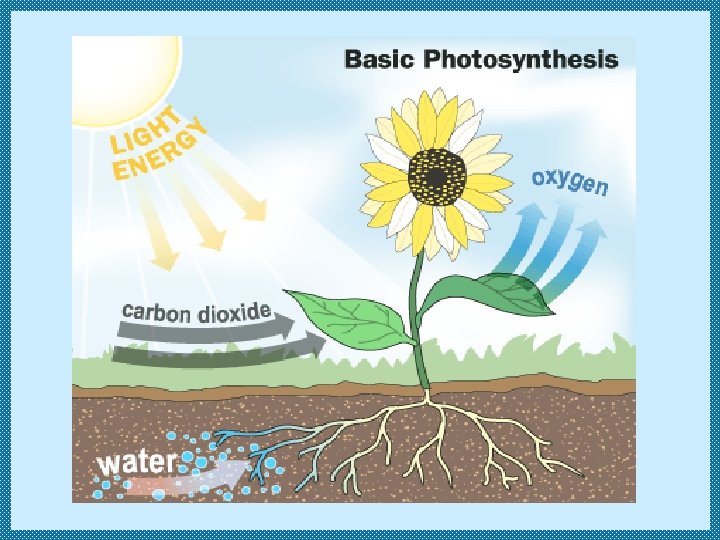 Basic Photosynthesis

LIGHT ENERGY

oxygen

carbon dioxide

water